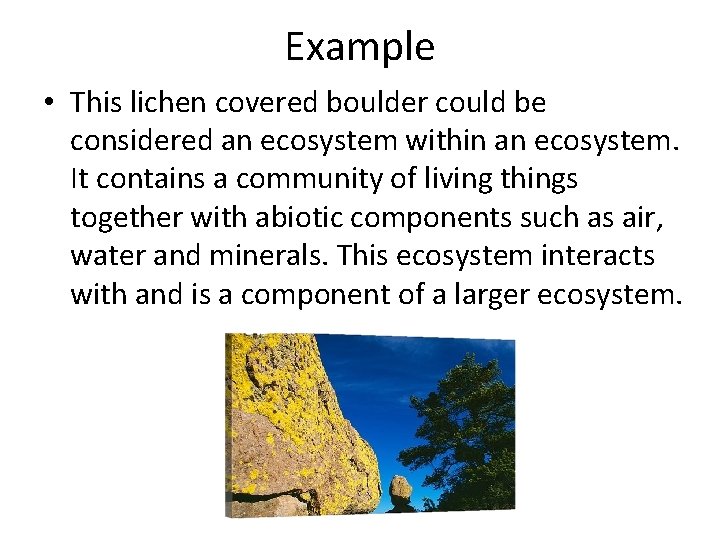 Example

• This lichen covered boulder could be considered an ecosystem within an ecosystem. It contains a community of living things together with abiotic components such as air, water and minerals. This ecosystem interacts with and is a component of a larger ecosystem.